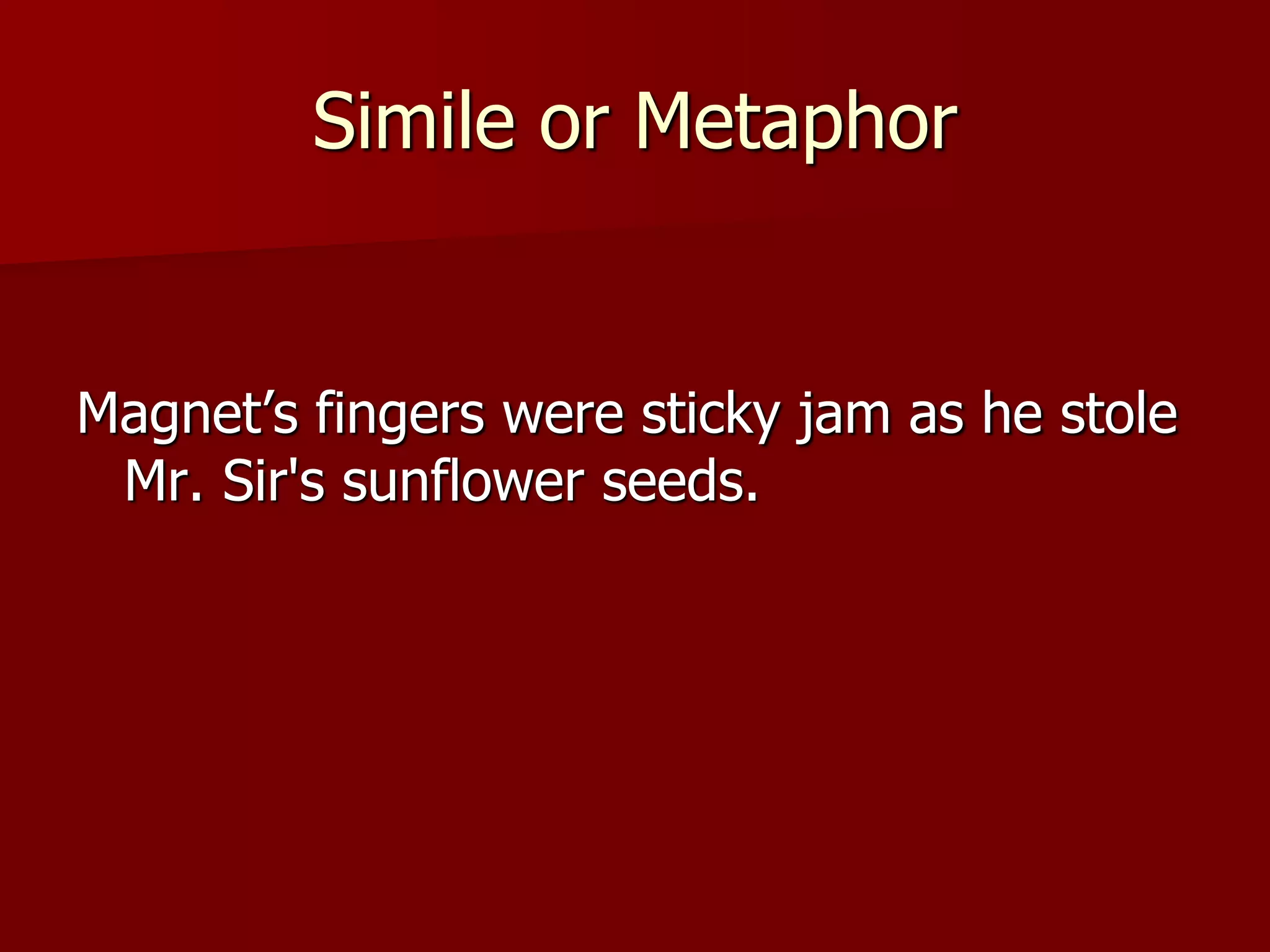 Simile or Metaphor

Magnet’s fingers were sticky jam as he stole Mr. Sir's sunflower seeds.